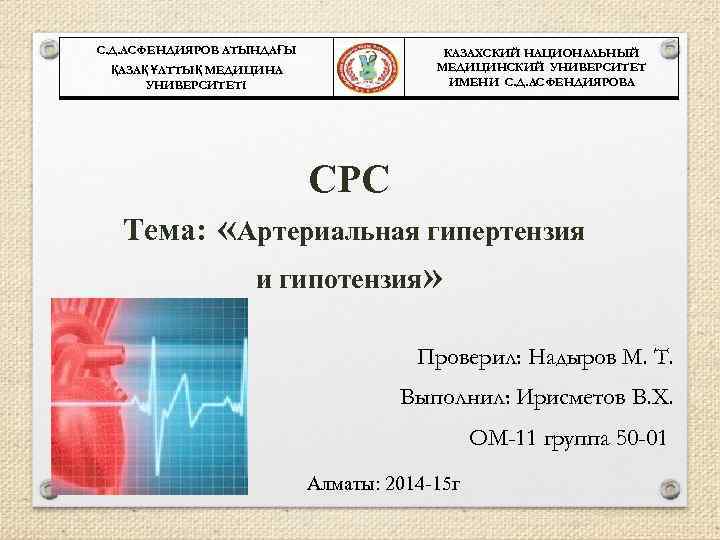 С.Д.АСФЕНДИЯРОВ АТЫНДАҒЫ ҚАЗАҚ ҰЛТТЫҚ МЕДИЦИНА УНИВЕРСИТЕТІ

КАЗАХСКИЙ НАЦИОНАЛЬНЫЙ МЕДИЦИНСКИЙ УНИВЕРСИТЕТ ИМЕНИ С.Д.АСФЕНДИЯРОВА

СРС

Тема: «Артериальная гипертензия и гипотензия»

Проверил: Надыров М. Т.

Выполнил: Ирисметов В.Х.

ОМ-11 группа 50-01

Алматы: 2014-15г